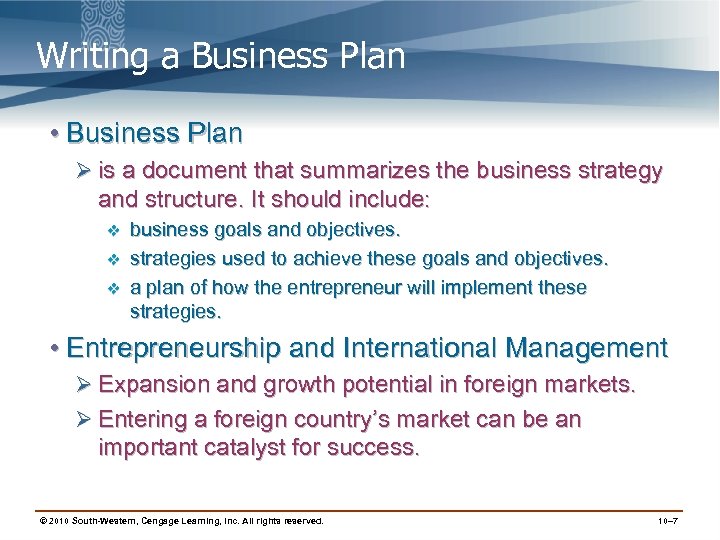 Writing a Business Plan

• Business Plan

➢ is a document that summarizes the business strategy and structure. It should include:

❖ business goals and objectives.

❖ strategies used to achieve these goals and objectives.

❖ a plan of how the entrepreneur will implement these strategies.

• Entrepreneurship and International Management

➢ Expansion and growth potential in foreign markets.

➢ Entering a foreign country's market can be an important catalyst for success.

© 2010 South-Western, Cengage Learning, Inc. All rights reserved.

10–7